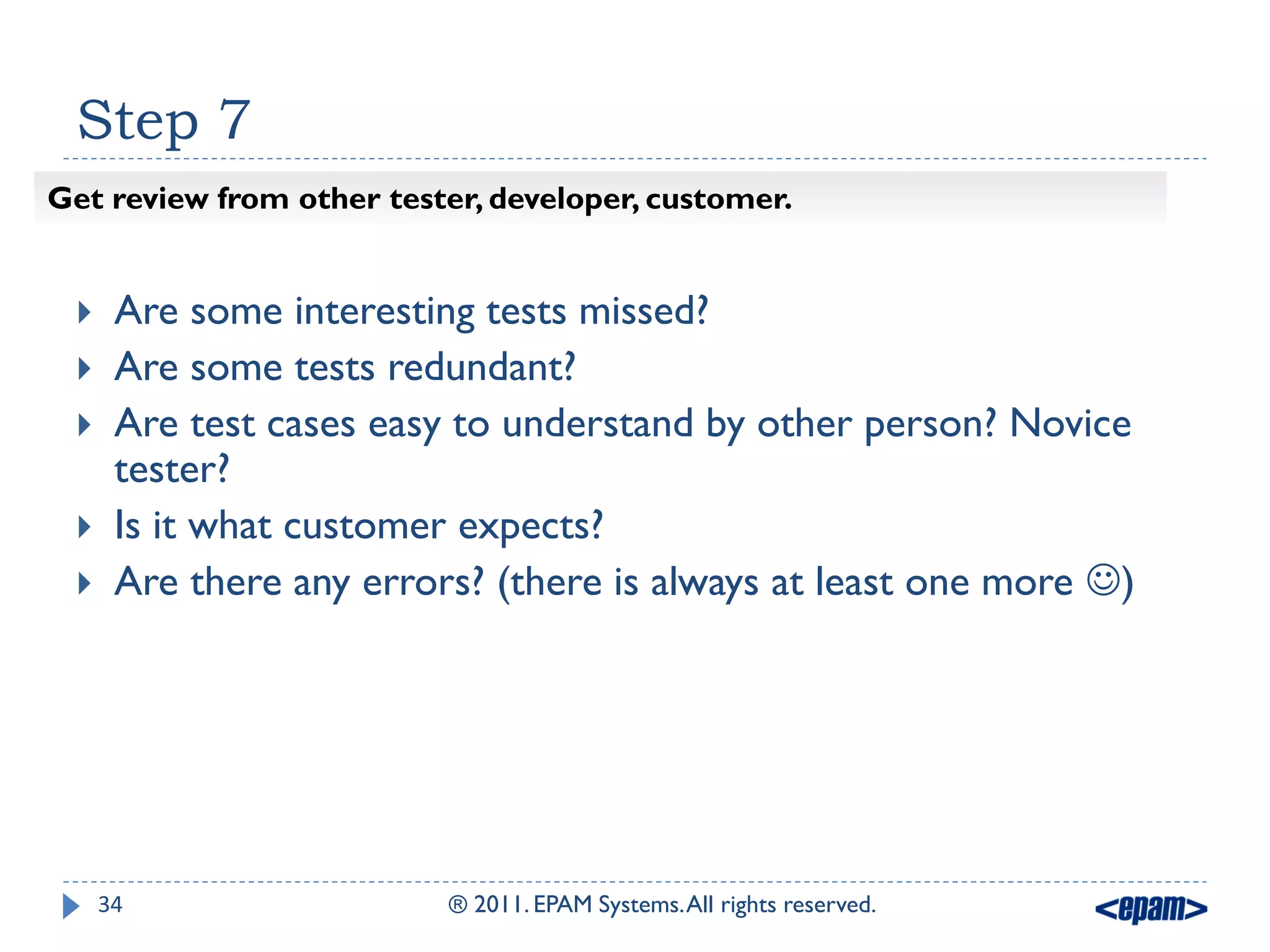 Step 7

Get review from other tester, developer, customer.

Are some interesting tests missed?
Are some tests redundant?
Are test cases easy to understand by other person? Novice tester?
Is it what customer expects?
Are there any errors? (there is always at least one more ☺)

34 ® 2011. EPAM Systems. All rights reserved. <epam>